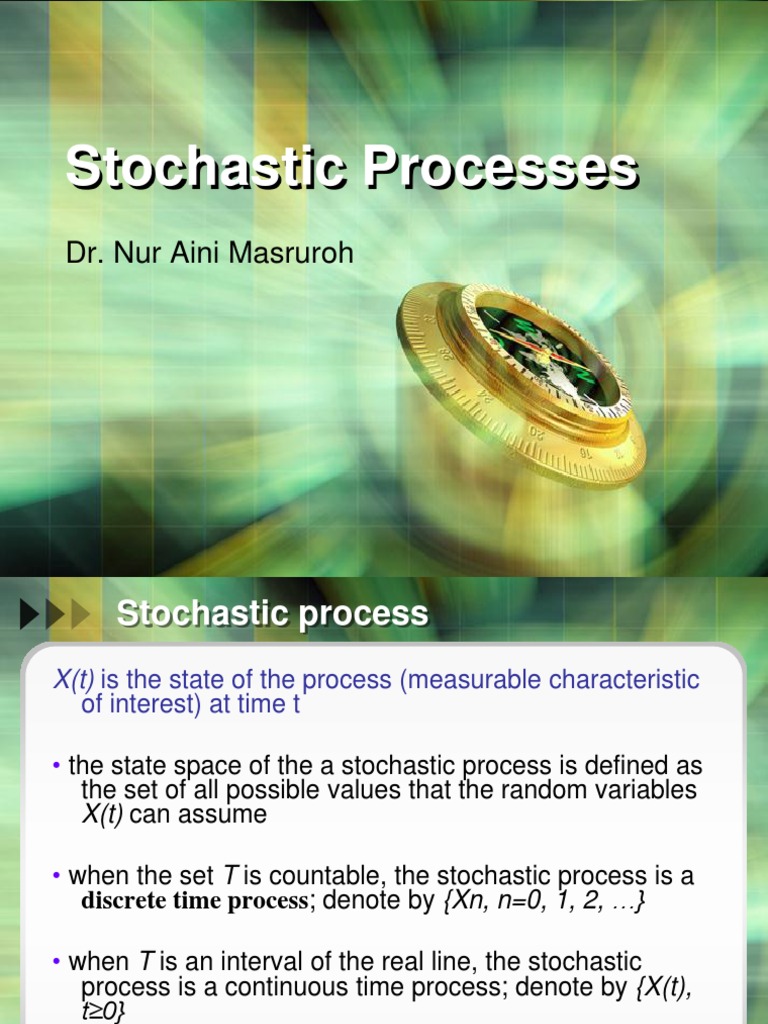 Stochastic Processes

Dr. Nur Aini Masruroh

Stochastic process

X(t) is the state of the process (measurable characteristic of interest) at time t

• the state space of the a stochastic process is defined as the set of all possible values that the random variables X(t) can assume

• when the set T is countable, the stochastic process is a discrete time process; denote by {Xn, n=0, 1, 2, …}

• when T is an interval of the real line, the stochastic process is a continuous time process; denote by {X(t), t≥0}